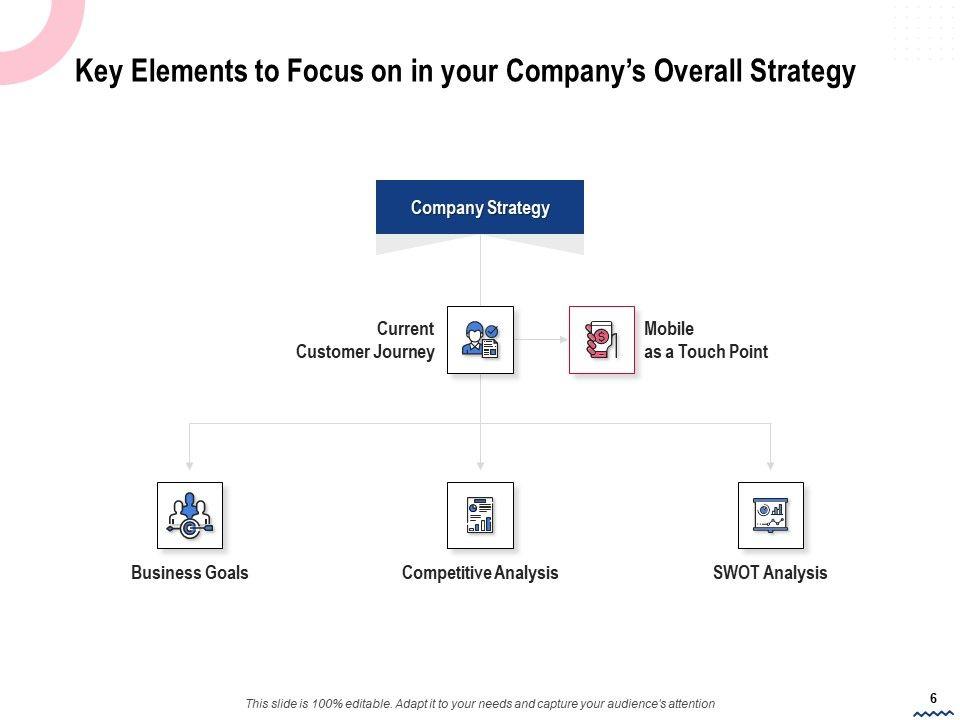 Key Elements to Focus on in your Company's Overall Strategy

Company Strategy

Current Customer Journey

Mobile as a Touch Point

Business Goals

Competitive Analysis

SWOT Analysis

This slide is 100% editable. Adapt it to your needs and capture your audience's attention

6